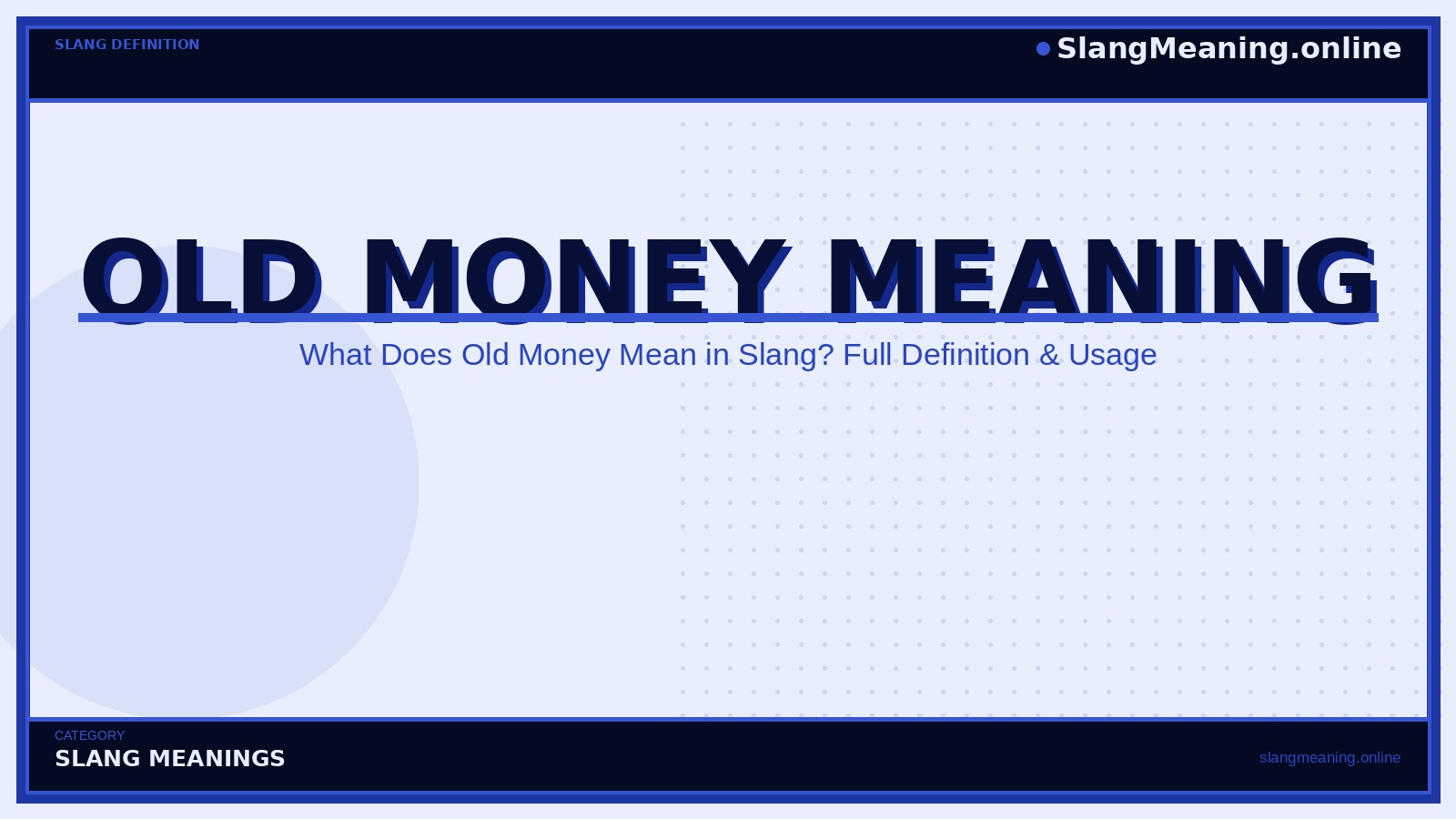 SLANG DEFINITION

SlangMeaning.online

OLD MONEY MEANING

What Does Old Money Mean in Slang? Full Definition & Usage

CATEGORY

SLANG MEANINGS

slangmeaning.online